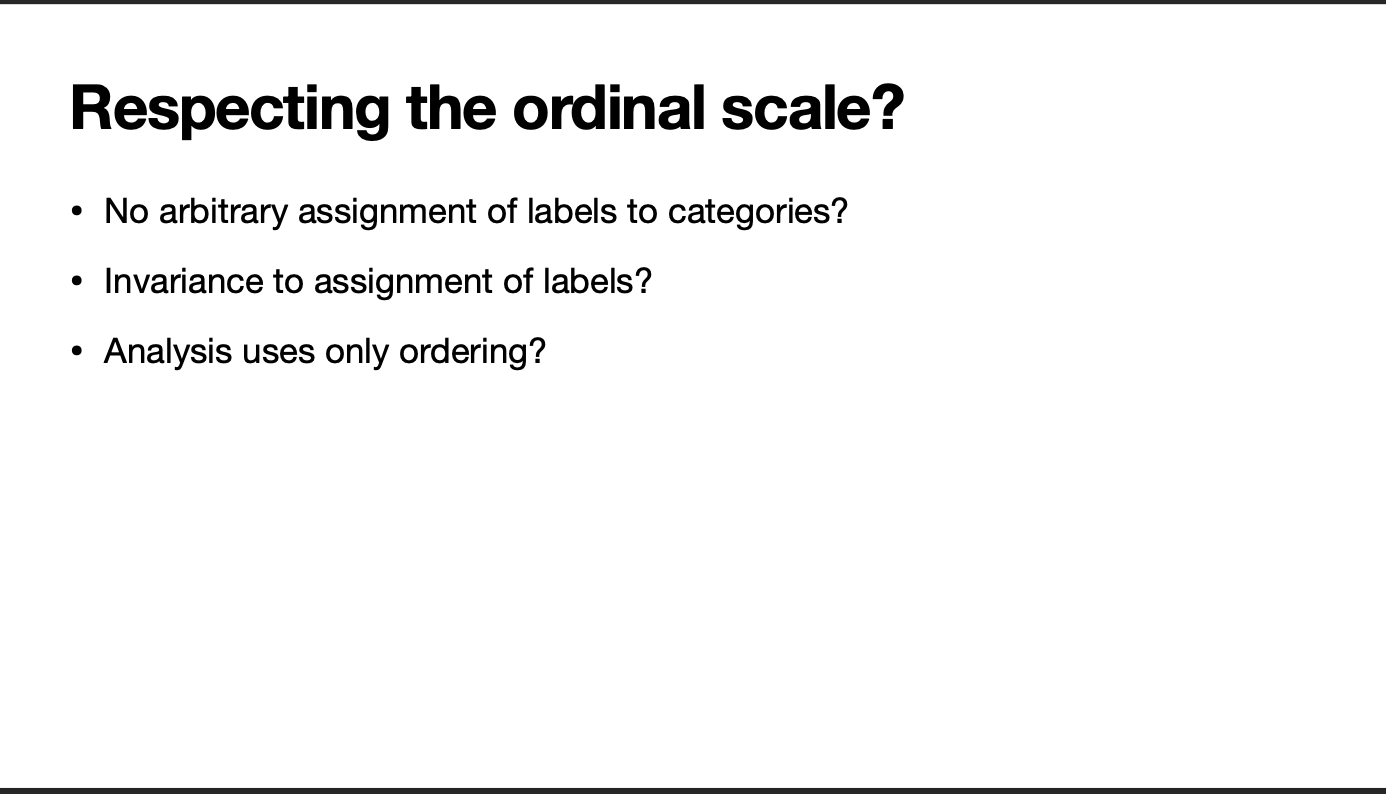 Respecting the ordinal scale?

• No arbitrary assignment of labels to categories?

• Invariance to assignment of labels?

• Analysis uses only ordering?